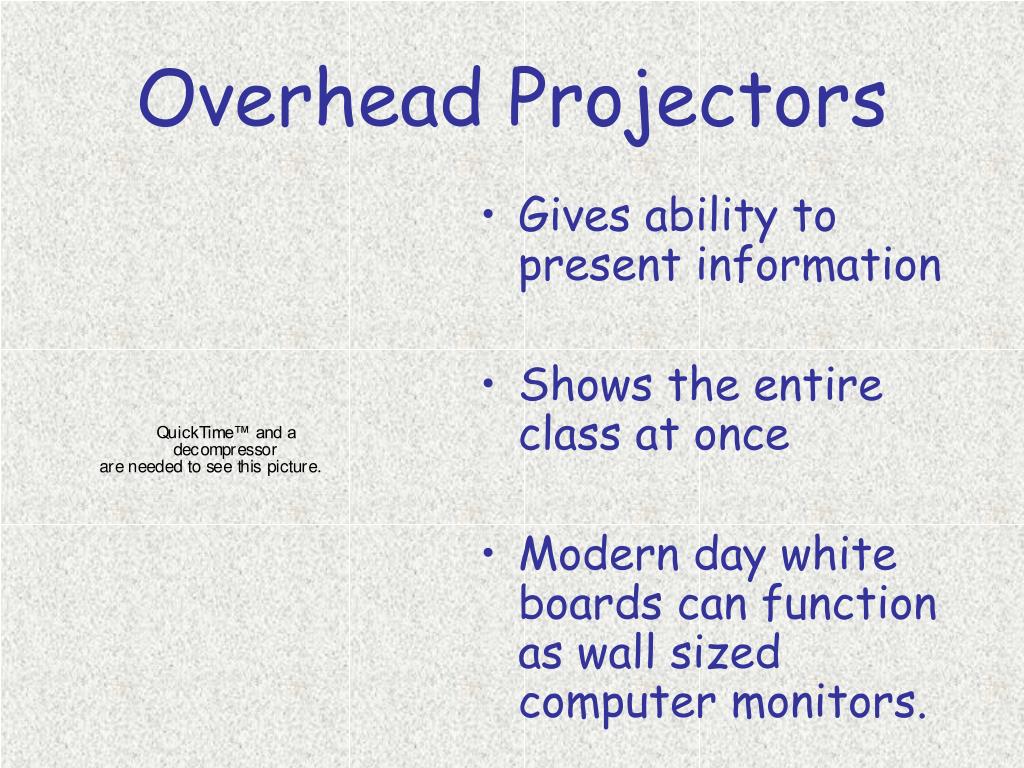 Overhead Projectors

QuickTime™ and a decompressor are needed to see this picture.

• Gives ability to present information

• Shows the entire class at once

• Modern day white boards can function as wall sized computer monitors.